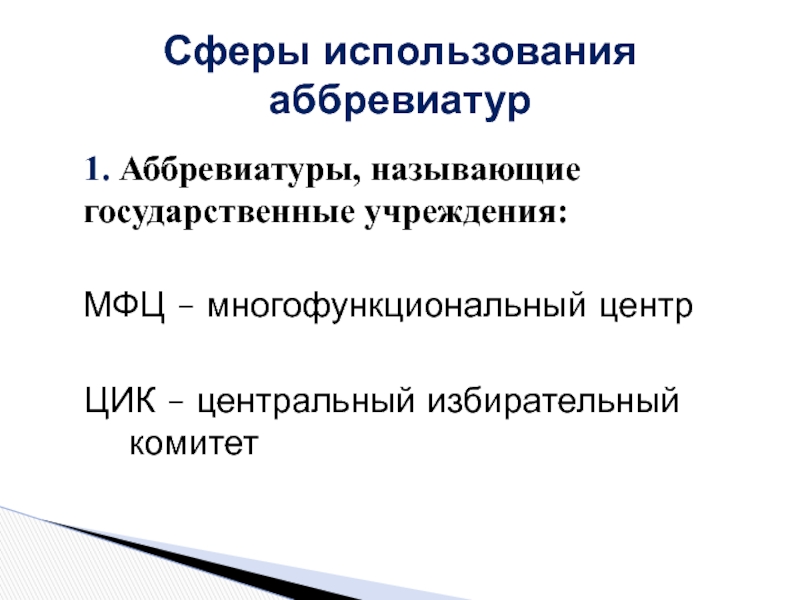 Сферы использования аббревиатур

1. Аббревиатуры, называющие государственные учреждения:

МФЦ – многофункциональный центр

ЦИК – центральный избирательный комитет